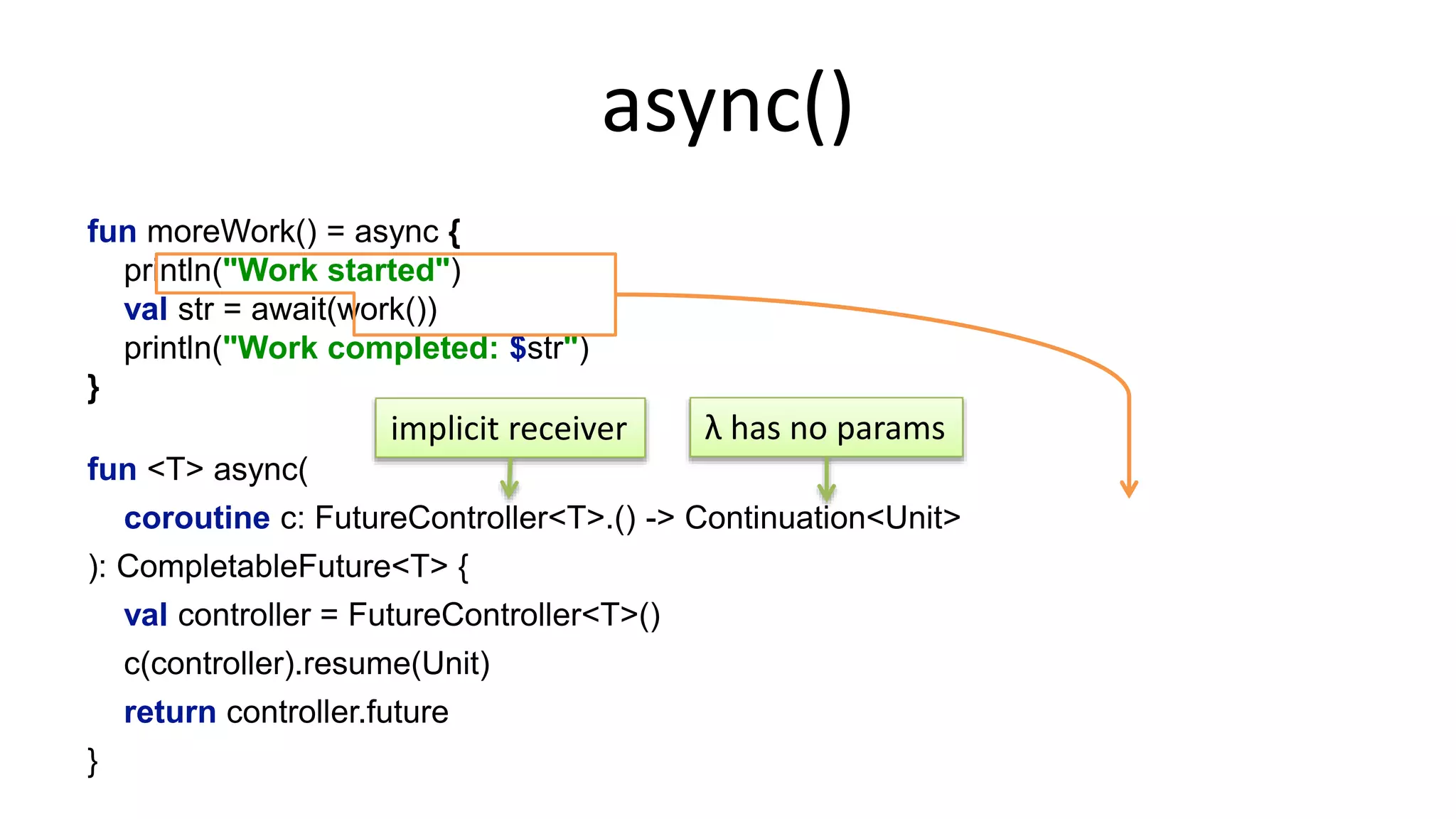 async()

fun moreWork() = async {
    println("Work started")
    val str = await(work())
    println("Work completed: $str")
}

implicit receiver

λ has no params

fun <T> async(
    coroutine c: FutureController<T>.() -> Continuation<Unit>
): CompletableFuture<T> {
    val controller = FutureController<T>()
    c(controller).resume(Unit)
    return controller.future
}